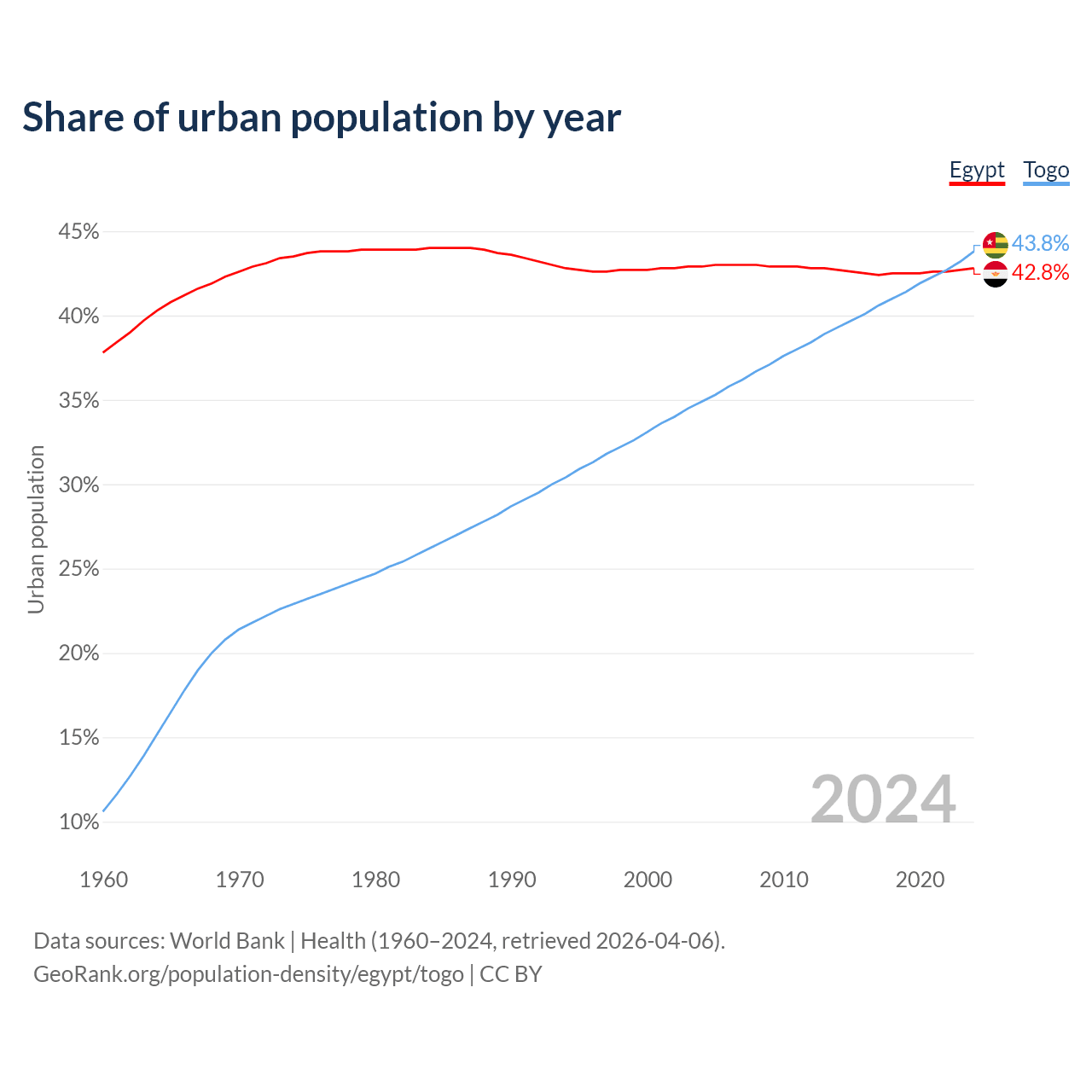 Share of urban population by year

Egypt Togo

45%
40%
35%
30%
25%
20%
15%
10%

Urban population

43.8%
42.8%

2024

1960 1970 1980 1990 2000 2010 2020

Data sources: World Bank | Health (1960–2024, retrieved 2026-04-06).
GeoRank.org/population-density/egypt/togo | CC BY